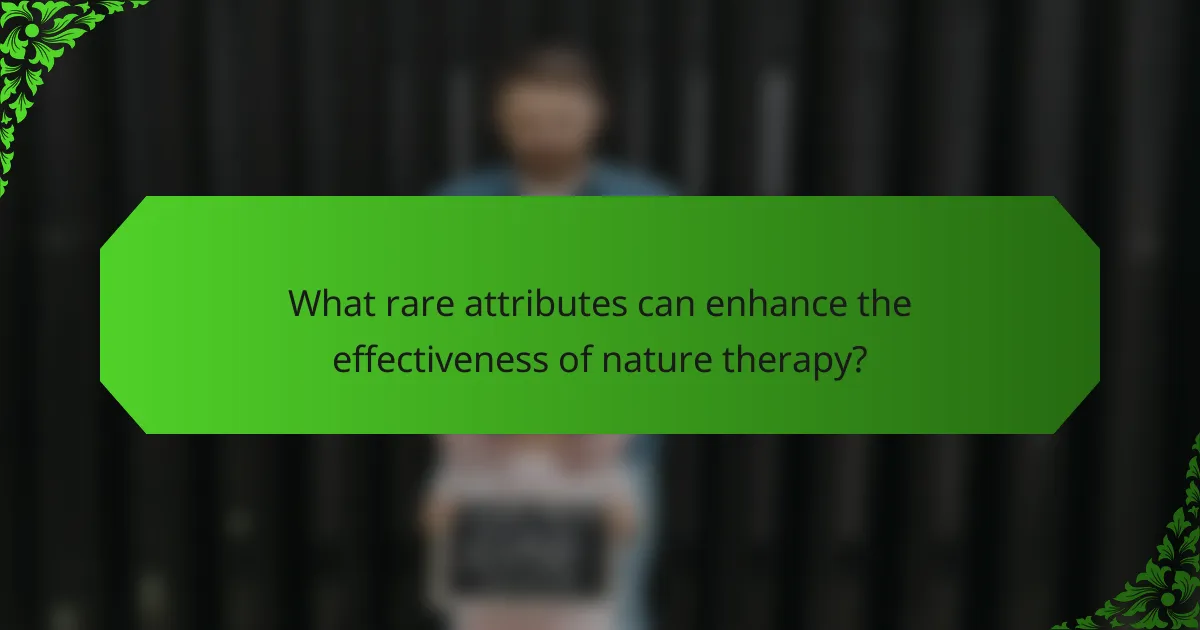 What rare attributes can enhance the effectiveness of nature therapy?